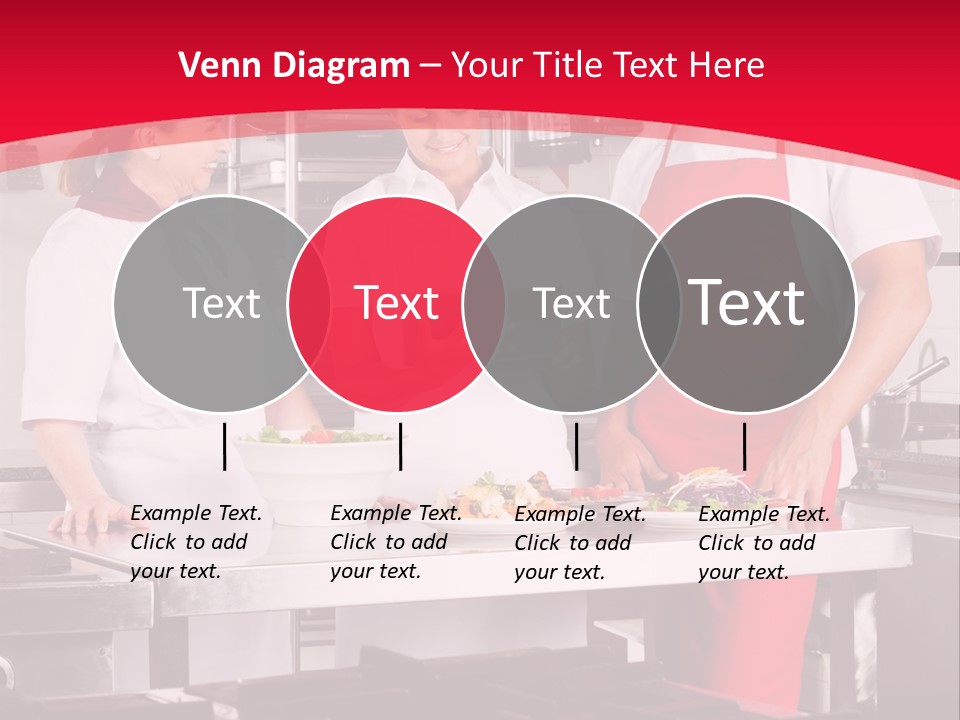 Venn Diagram – Your Title Text Here

Text

Text

Text

Text

Example Text. Click to add your text.

Example Text. Click to add your text.

Example Text. Click to add your text.

Example Text. Click to add your text.